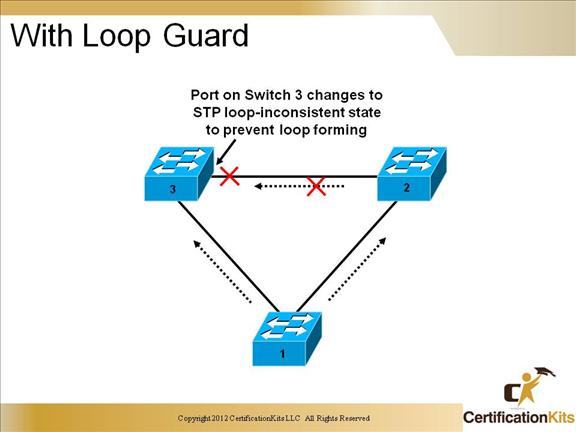 With Loop Guard

Port on Switch 3 changes to STP loop-inconsistent state to prevent loop forming

3

2

1

Copyright 2012 CertificationKits LLC All Rights Reserved

CertificationKits